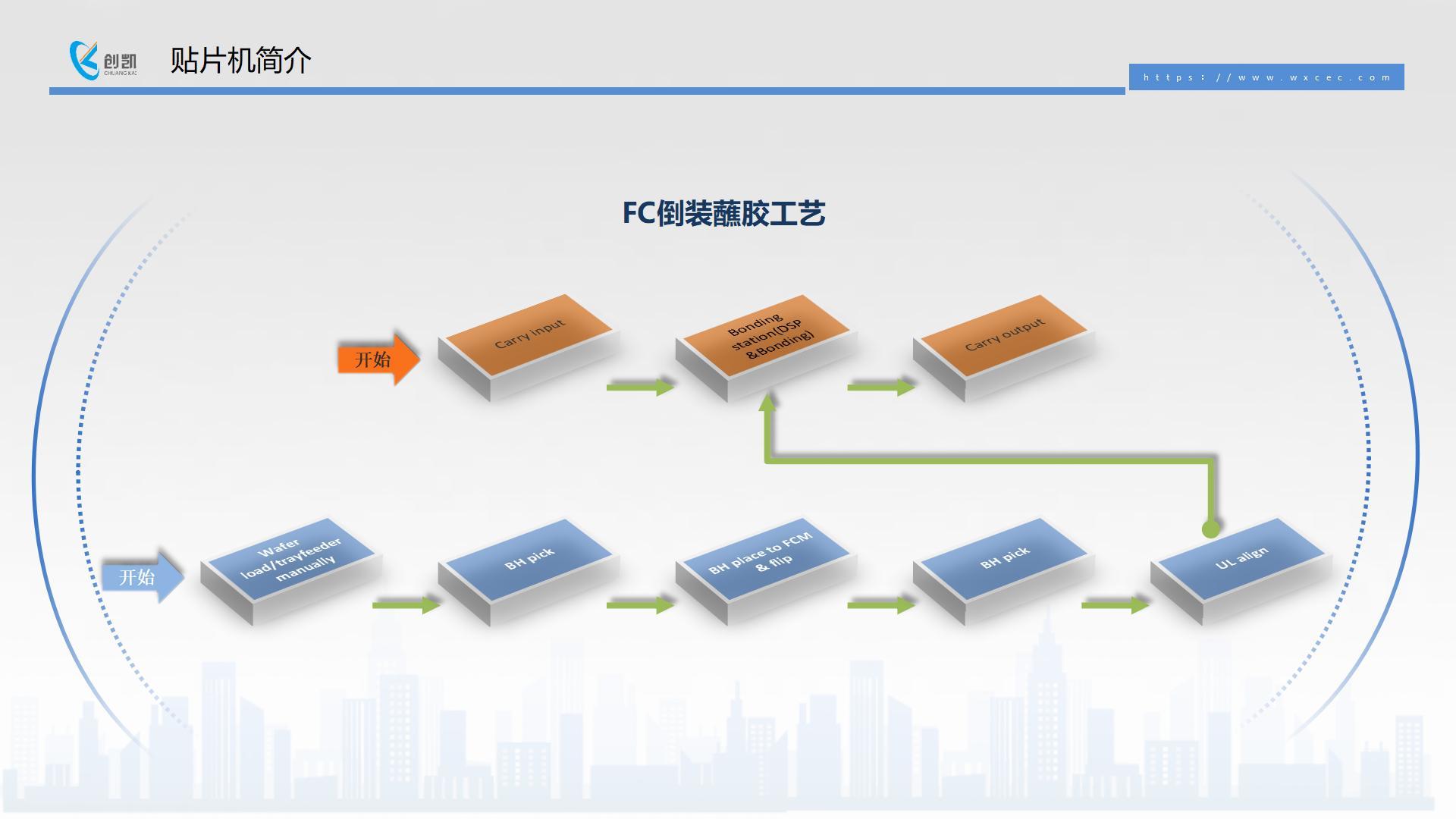 创凯
CHUANG KAI

贴片机简介

https://www.wxcec.com

FC倒装蘸胶工艺

开始

Carry input

Bonding station(DSP &Bonding)

Carry output

开始

Wafer load/trayfeeder manually

BH pick

BH place to FCM & flip

BH pick

UL align